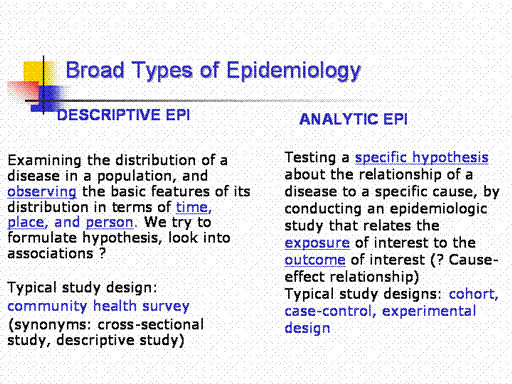 Broad Types of Epidemiology

DESCRIPTIVE EPI

Examining the distribution of a disease in a population, and observing the basic features of its distribution in terms of time, place, and person. We try to formulate hypothesis, look into associations ?

Typical study design: community health survey (synonyms: cross-sectional study, descriptive study)

ANALYTIC EPI

Testing a specific hypothesis about the relationship of a disease to a specific cause, by conducting an epidemiologic study that relates the exposure of interest to the outcome of interest (? Cause-effect relationship)
Typical study designs: cohort, case-control, experimental design